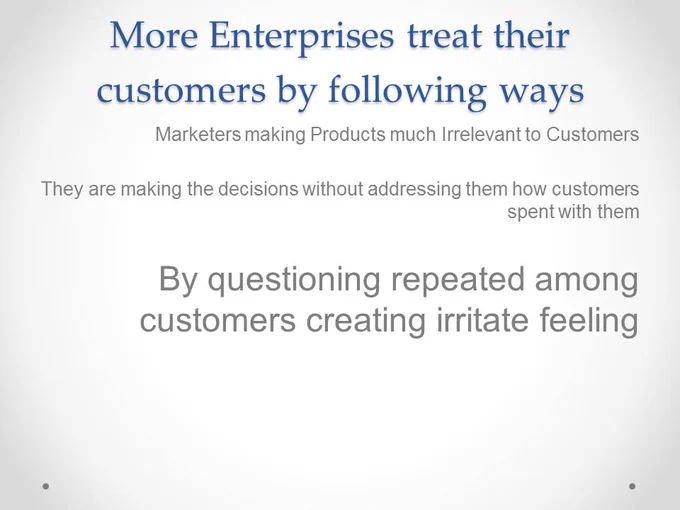 More Enterprises treat their customers by following ways

Marketers making Products much Irrelevant to Customers

They are making the decisions without addressing them how customers spent with them

By questioning repeated among customers creating irritate feeling